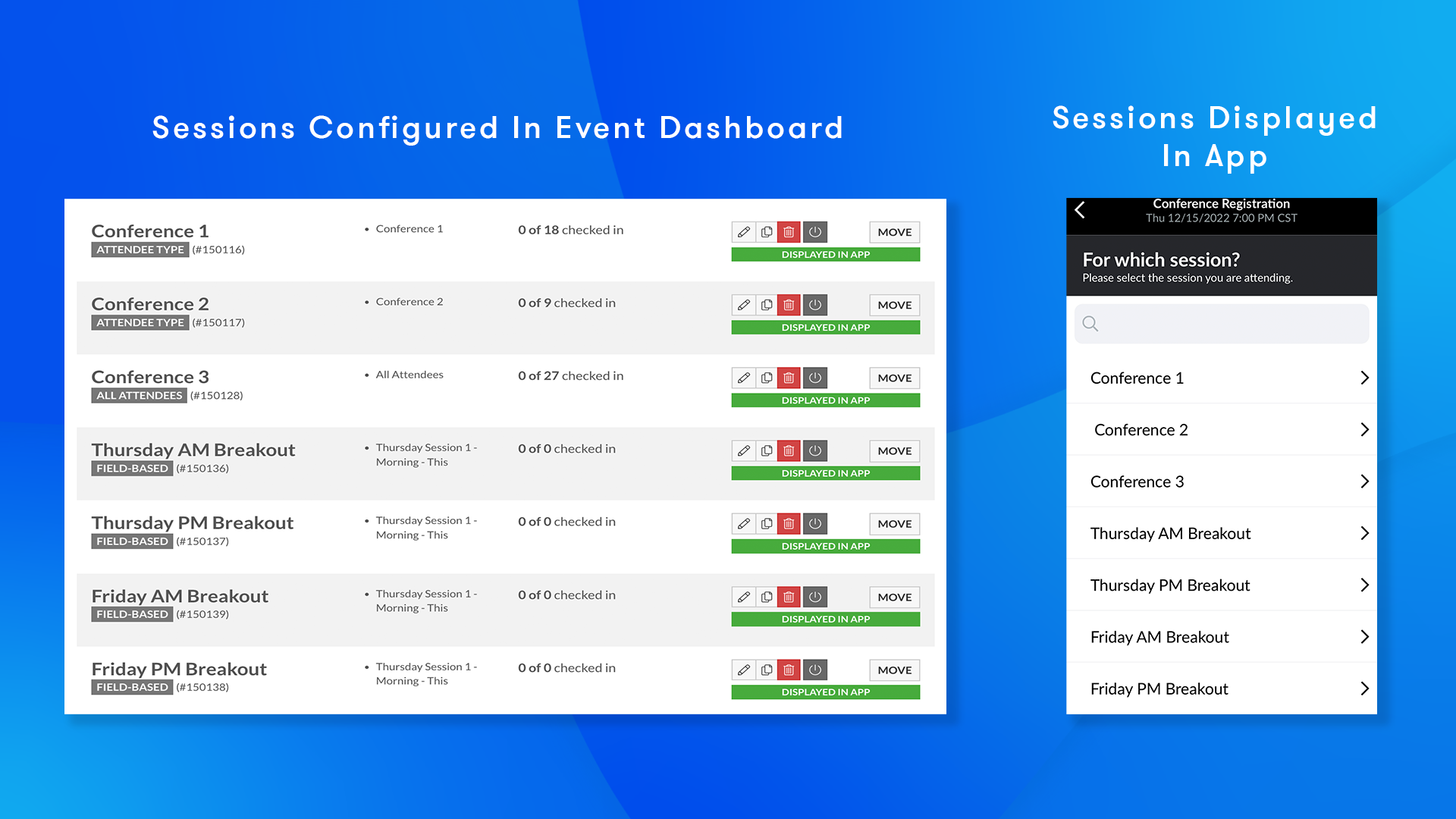 Sessions Configured In Event Dashboard

Conference 1
ATTENDEE TYPE (#150116)
• Conference 1
0 of 18 checked in
MOVE
DISPLAYED IN APP

Conference 2
ATTENDEE TYPE (#150117)
• Conference 2
0 of 9 checked in
MOVE
DISPLAYED IN APP

Conference 3
ALL ATTENDEES (#150128)
• All Attendees
0 of 27 checked in
MOVE
DISPLAYED IN APP

Thursday AM Breakout
FIELD-BASED (#150136)
• Thursday Session 1 - Morning - This
0 of 0 checked in
MOVE
DISPLAYED IN APP

Thursday PM Breakout
FIELD-BASED (#150137)
• Thursday Session 1 - Morning - This
0 of 0 checked in
MOVE
DISPLAYED IN APP

Friday AM Breakout
FIELD-BASED (#150139)
• Thursday Session 1 - Morning - This
0 of 0 checked in
MOVE
DISPLAYED IN APP

Friday PM Breakout
FIELD-BASED (#150138)
• Thursday Session 1 - Morning - This
0 of 0 checked in
MOVE
DISPLAYED IN APP

Sessions Displayed In App

Conference Registration
Thu 12/15/2022 7:00 PM CST

For which session?
Please select the session you are attending.

Conference 1
Conference 2
Conference 3
Thursday AM Breakout
Thursday PM Breakout
Friday AM Breakout
Friday PM Breakout